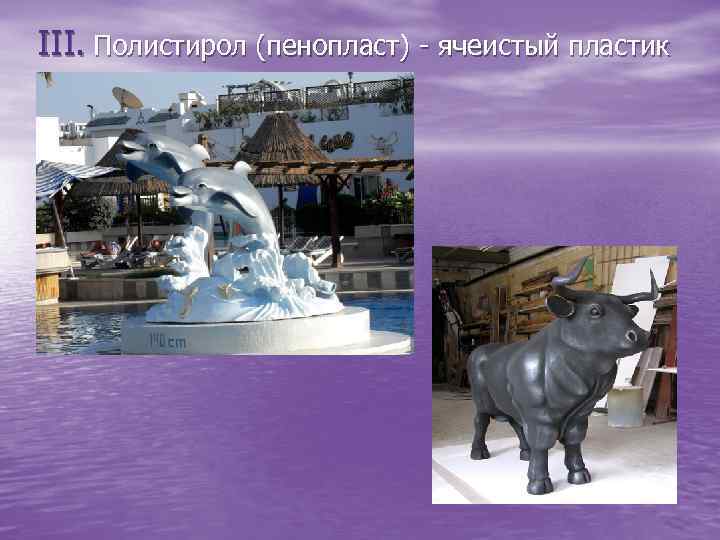 III. Полистирол (пенопласт) - ячеистый пластик

140 cm